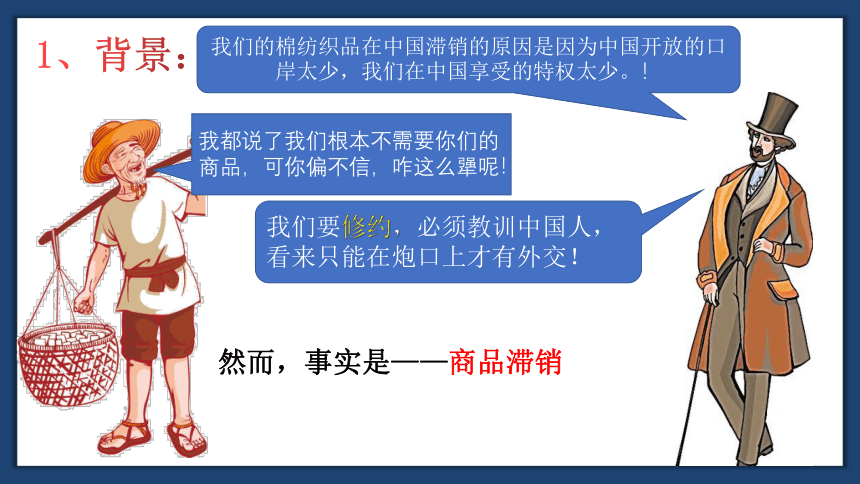 1、背景：

我们的棉纺织品在中国滞销的原因是因为中国开放的口岸太少，我们在中国享受的特权太少。!

我都说了我们根本不需要你们的商品，可你偏不信，咋这么犟呢!

我们要修约，必须教训中国人，看来只能在炮口上才有外交！

然而，事实是——商品滞销